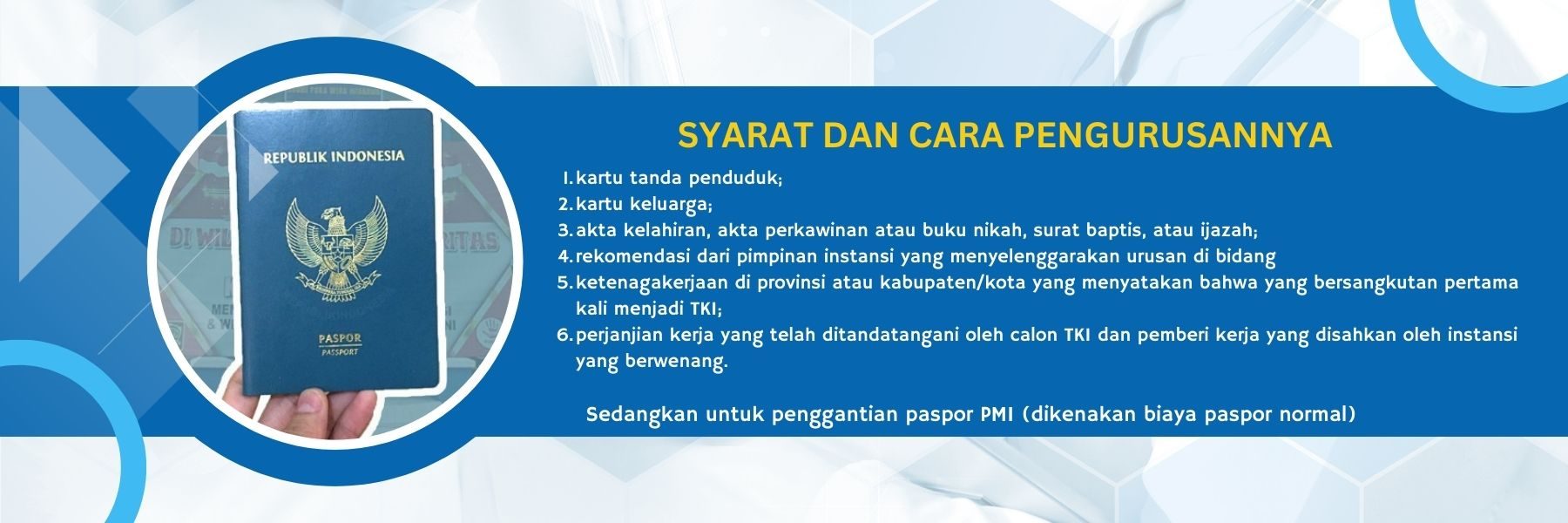 REPUBLIK INDONESIA

PASPOR
PASSPORT

SYARAT DAN CARA PENGURUSANNYA

1. kartu tanda penduduk;
2. kartu keluarga;
3. akta kelahiran, akta perkawinan atau buku nikah, surat baptis, atau ijazah;
4. rekomendasi dari pimpinan instansi yang menyelenggarakan urusan di bidang
5. ketenagakerjaan di provinsi atau kabupaten/kota yang menyatakan bahwa yang bersangkutan pertama kali menjadi TKI;
6. perjanjian kerja yang telah ditandatangani oleh calon TKI dan pemberi kerja yang disahkan oleh instansi yang berwenang.

Sedangkan untuk penggantian paspor PMI (dikenakan biaya paspor normal)